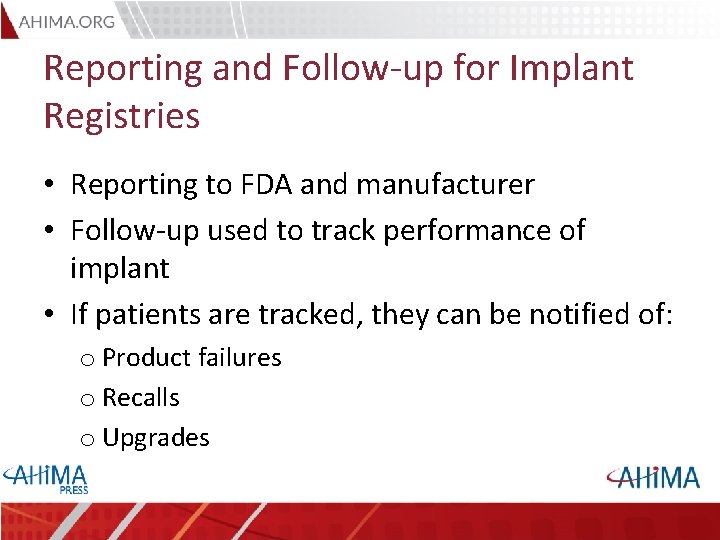 AHIMA.ORG

Reporting and Follow-up for Implant Registries

• Reporting to FDA and manufacturer
• Follow-up used to track performance of implant
• If patients are tracked, they can be notified of:
o Product failures
o Recalls
o Upgrades

AHIMA PRESS

AHIMA